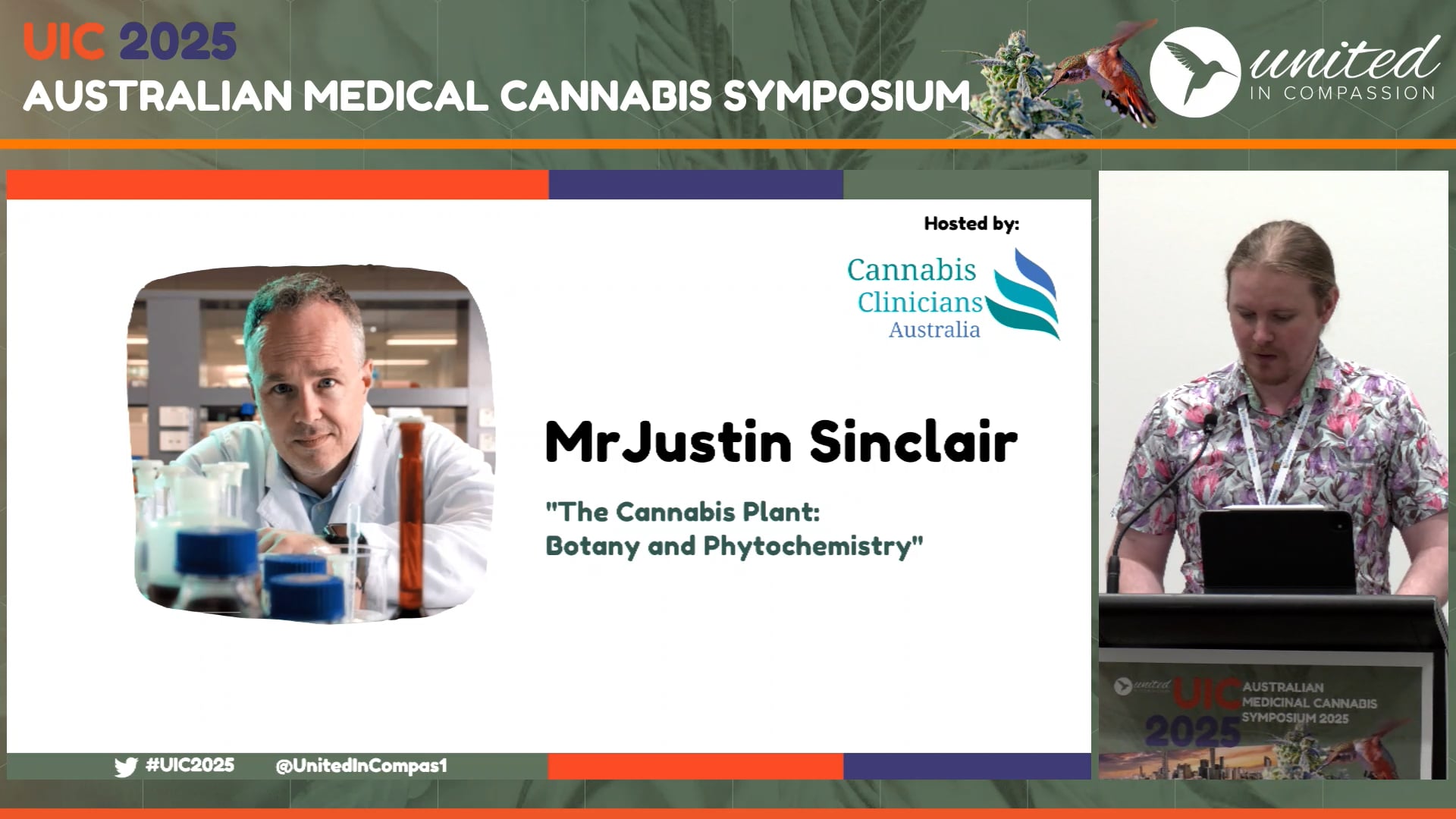 UIC 2025
AUSTRALIAN MEDICAL CANNABIS SYMPOSIUM

united
IN COMPASSION

Hosted by:

Cannabis Clinicians Australia

MrJustin Sinclair

"The Cannabis Plant:
Botany and Phytochemistry"

#UIC2025 @UnitedInCompas1

united
UIC 2025
AUSTRALIAN MEDICINAL CANNABIS SYMPOSIUM 2025